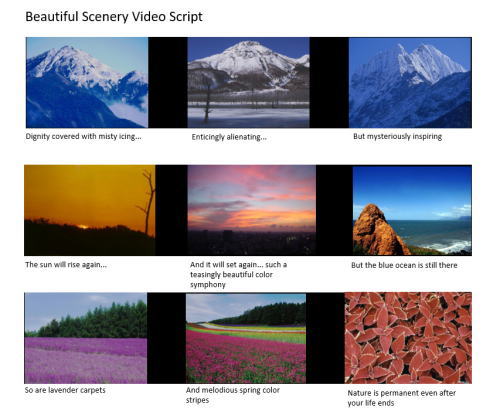 Beautiful Scenery Video Script

Dignity covered with misty icing...

Enticingly alienating...

But mysteriously inspiring

The sun will rise again...

And it will set again... such a teasingly beautiful color symphony

But the blue ocean is still there

So are lavender carpets

And melodious spring color stripes

Nature is permanent even after your life ends